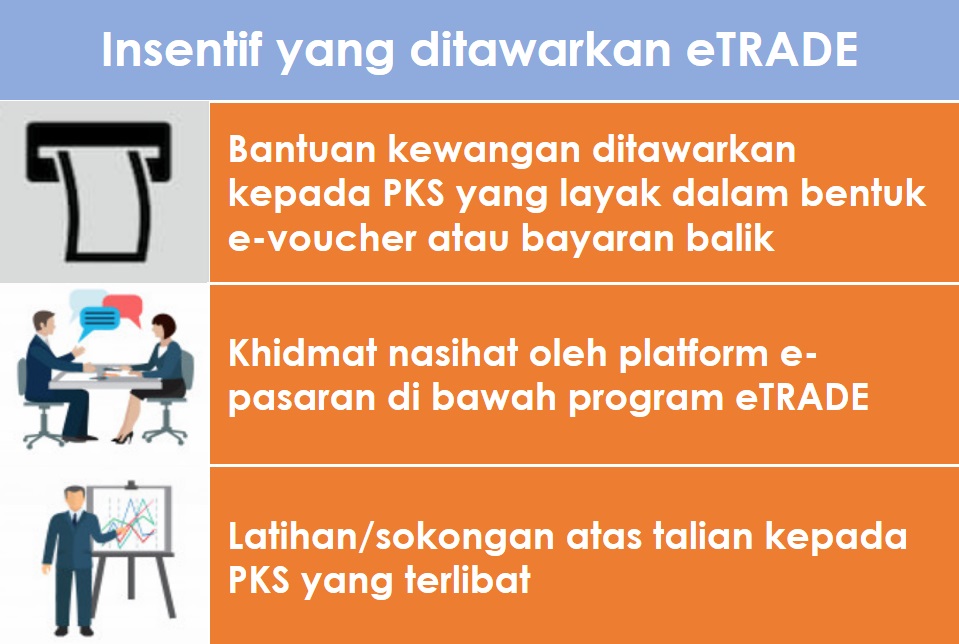 Insentif yang ditawarkan eTRADE

Bantuan kewangan ditawarkan kepada PKS yang layak dalam bentuk e-voucher atau bayaran balik

Khidmat nasihat oleh platform e-pasaran di bawah program eTRADE

Latihan/sokongan atas talian kepada PKS yang terlibat